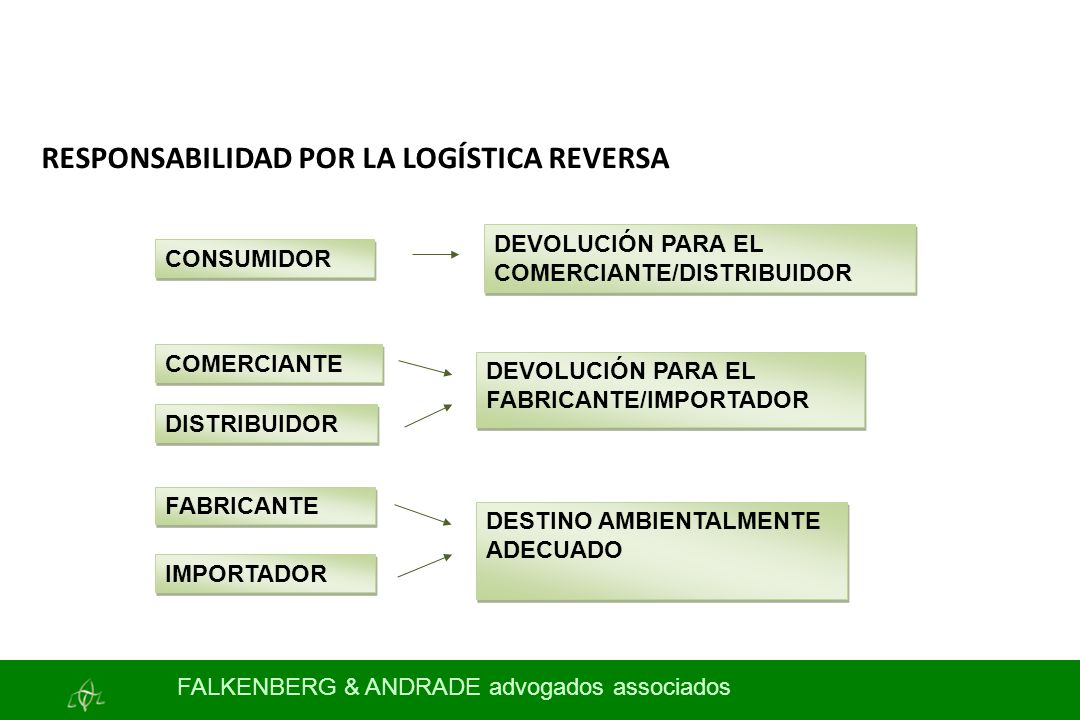 RESPONSABILIDAD POR LA LOGÍSTICA REVERSA

CONSUMIDOR

DEVOLUCIÓN PARA EL COMERCIANTE/DISTRIBUIDOR

COMERCIANTE

DISTRIBUIDOR

DEVOLUCIÓN PARA EL FABRICANTE/IMPORTADOR

FABRICANTE

IMPORTADOR

DESTINO AMBIENTALMENTE ADECUADO

FALKENBERG & ANDRADE advogados associados